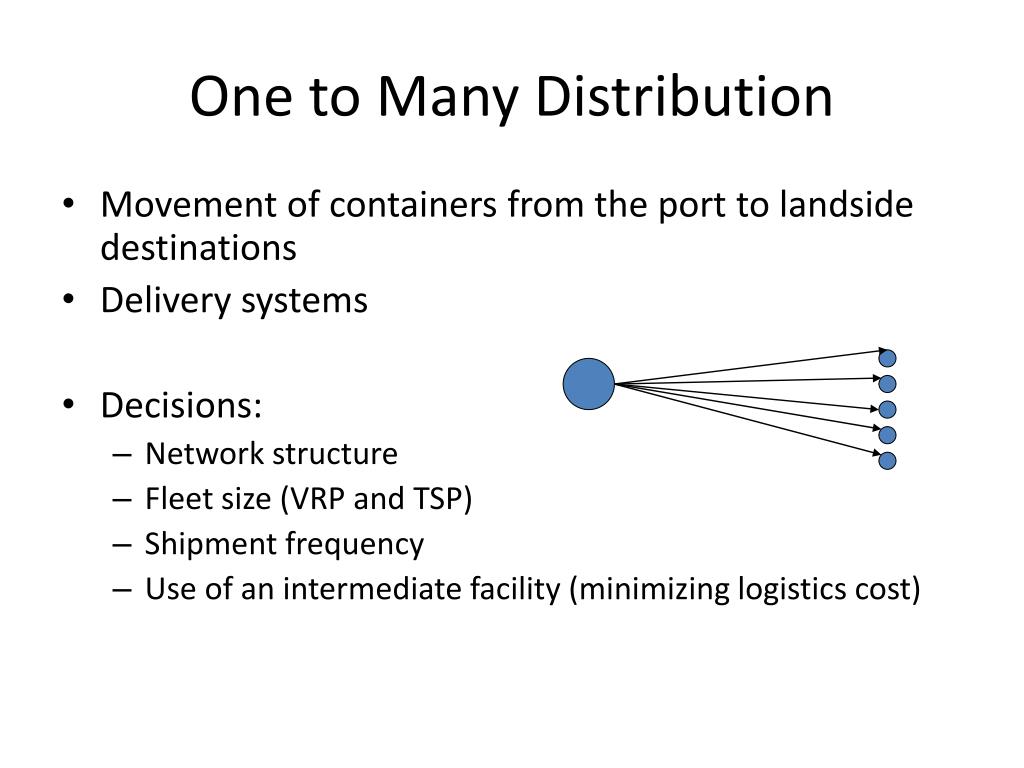 One to Many Distribution

• Movement of containers from the port to landside destinations
• Delivery systems

• Decisions:
– Network structure
– Fleet size (VRP and TSP)
– Shipment frequency
– Use of an intermediate facility (minimizing logistics cost)